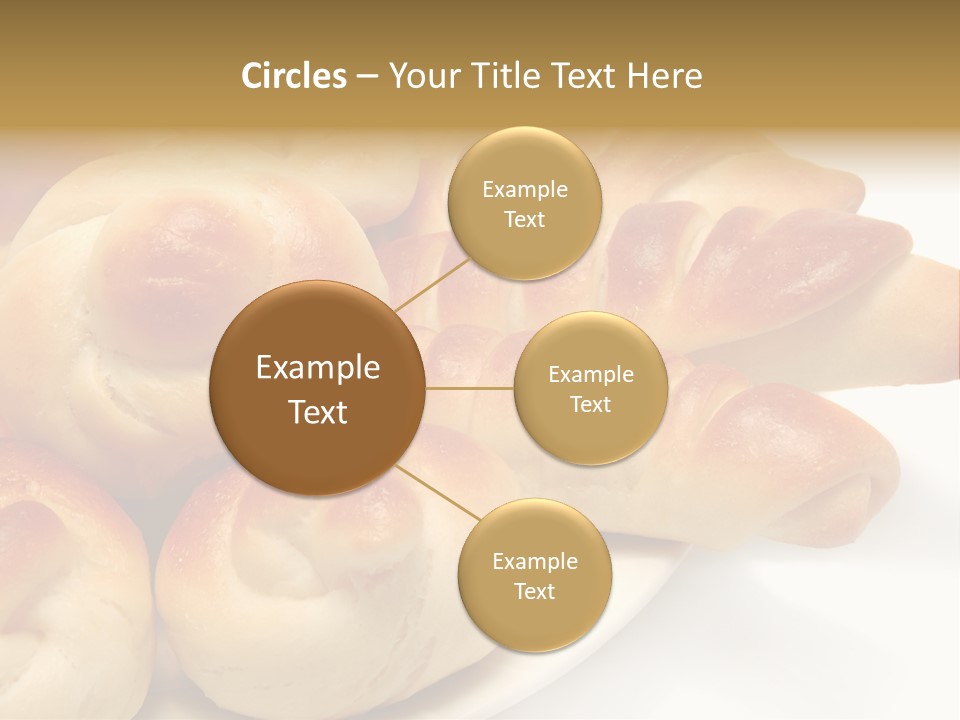 Circles – Your Title Text Here

Example Text

Example Text

Example Text

Example Text